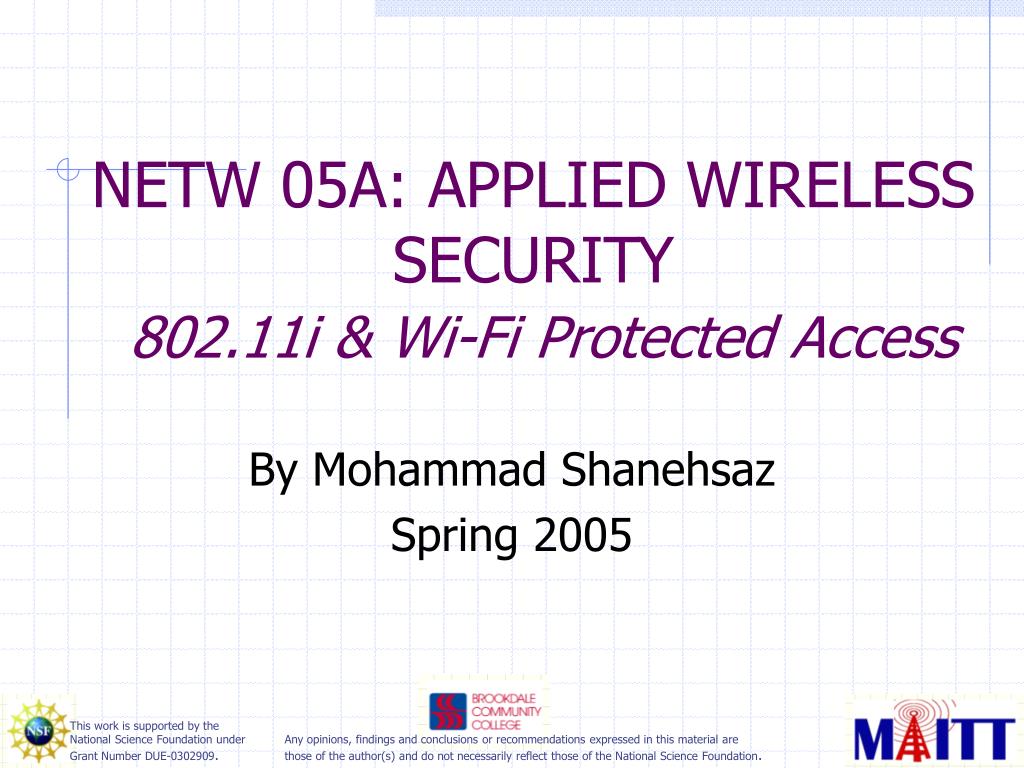 NETW 05A: APPLIED WIRELESS SECURITY

802.11i & Wi-Fi Protected Access

By Mohammad Shanehsaz
Spring 2005

NSF

This work is supported by the National Science Foundation under Grant Number DUE-0302909.

BROOKDALE COMMUNITY COLLEGE

Any opinions, findings and conclusions or recommendations expressed in this material are those of the author(s) and do not necessarily reflect those of the National Science Foundation.

MAITT